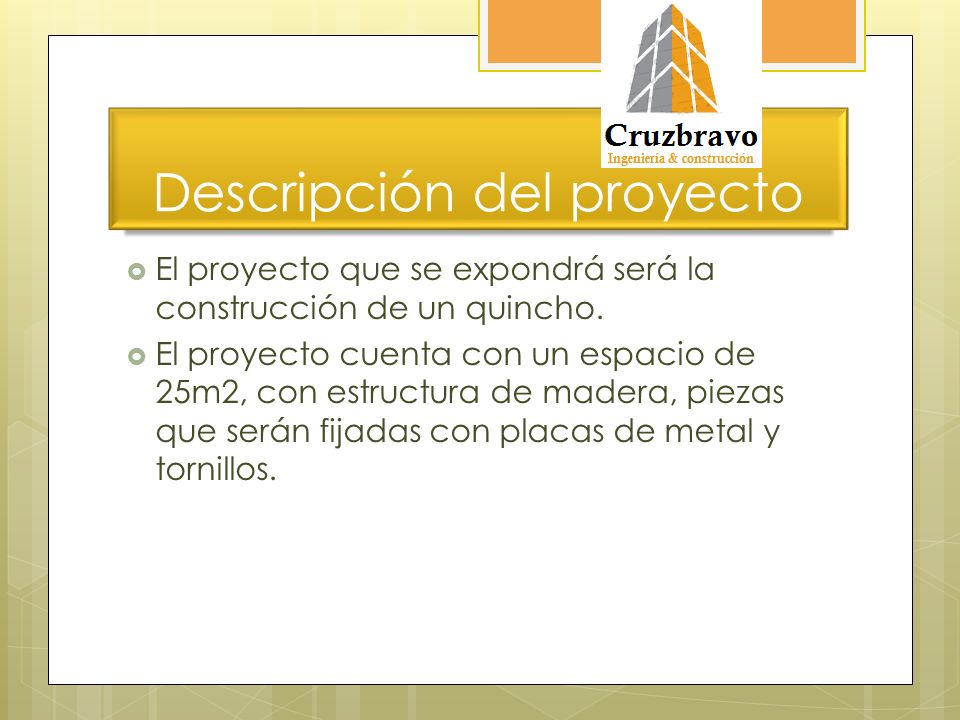 Cruzbravo
Ingeniería & construcción

Descripción del proyecto

El proyecto que se expondrá será la construcción de un quincho.

El proyecto cuenta con un espacio de 25m2, con estructura de madera, piezas que serán fijadas con placas de metal y tornillos.